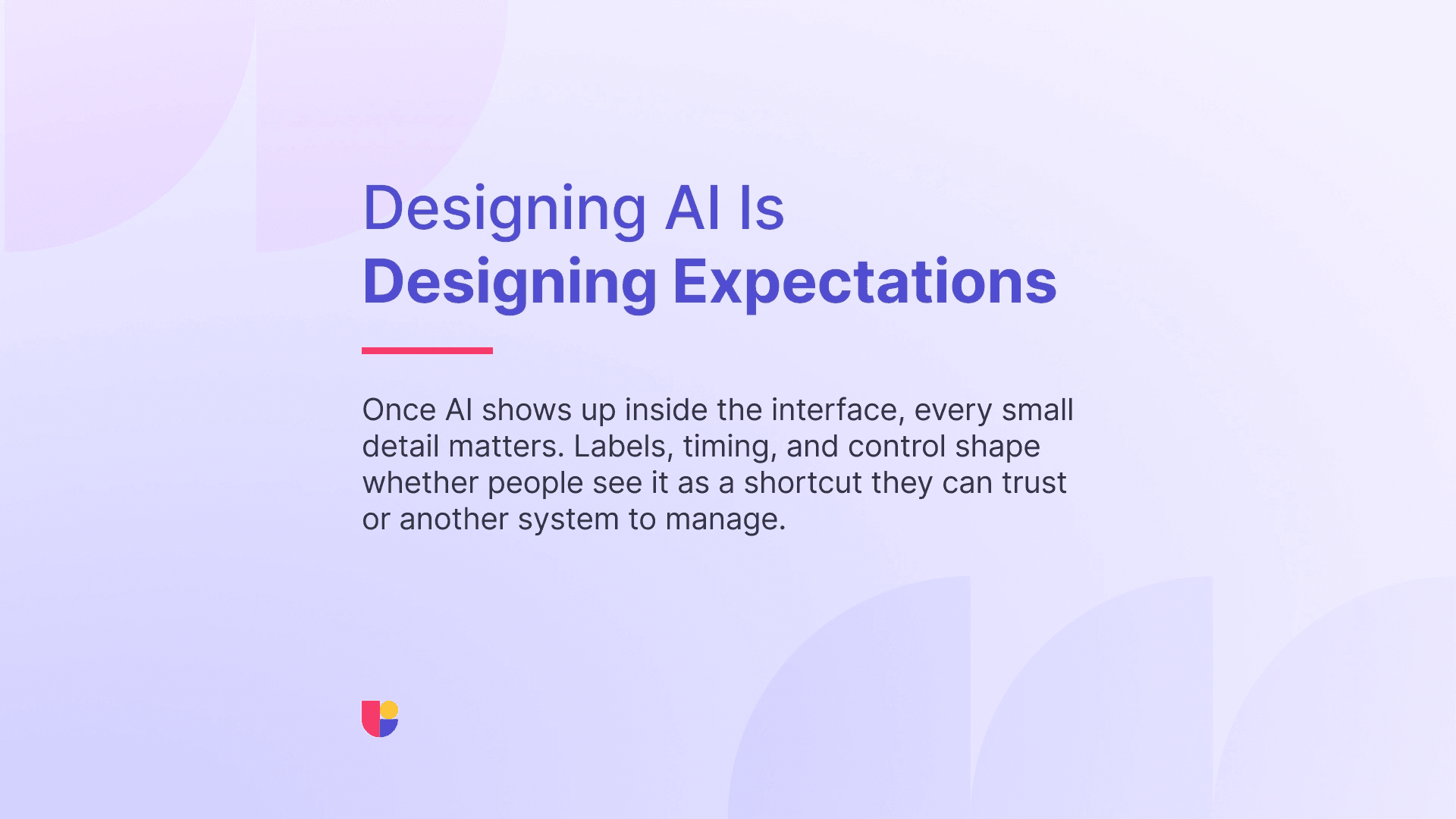 Designing AI Is
Designing Expectations

Once AI shows up inside the interface, every small detail matters. Labels, timing, and control shape whether people see it as a shortcut they can trust or another system to manage.